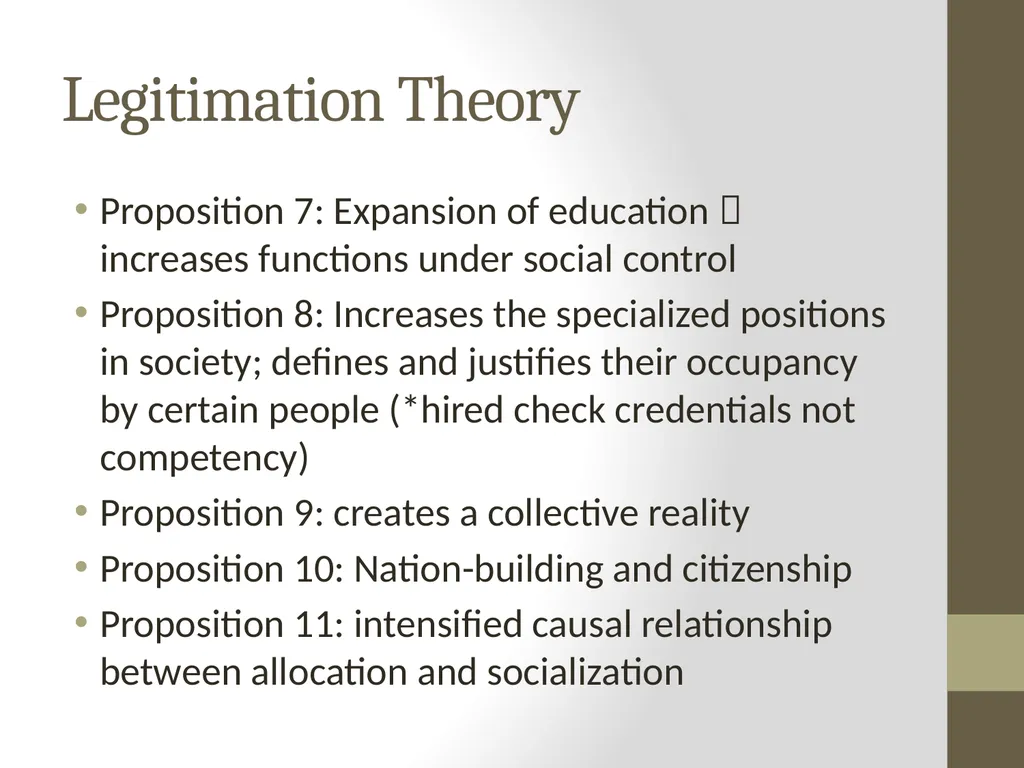 Legitimation Theory

• Proposition 7: Expansion of education  increases functions under social control
• Proposition 8: Increases the specialized positions in society; defines and justifies their occupancy by certain people (*hired check credentials not competency)
• Proposition 9: creates a collective reality
• Proposition 10: Nation-building and citizenship
• Proposition 11: intensified causal relationship between allocation and socialization